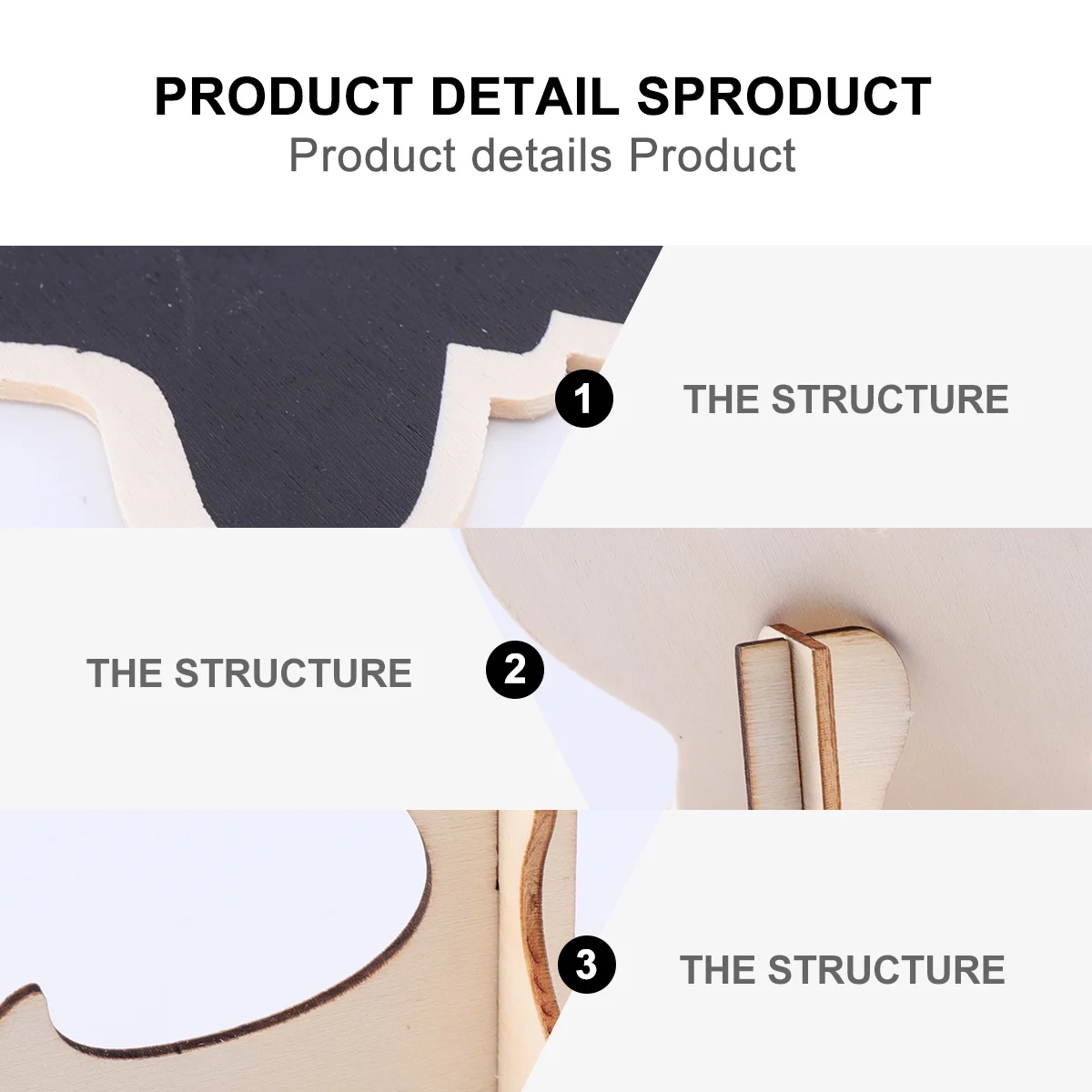 PRODUCT DETAIL SPRODUCT
Product details Product

1 THE STRUCTURE

THE STRUCTURE 2

3 THE STRUCTURE